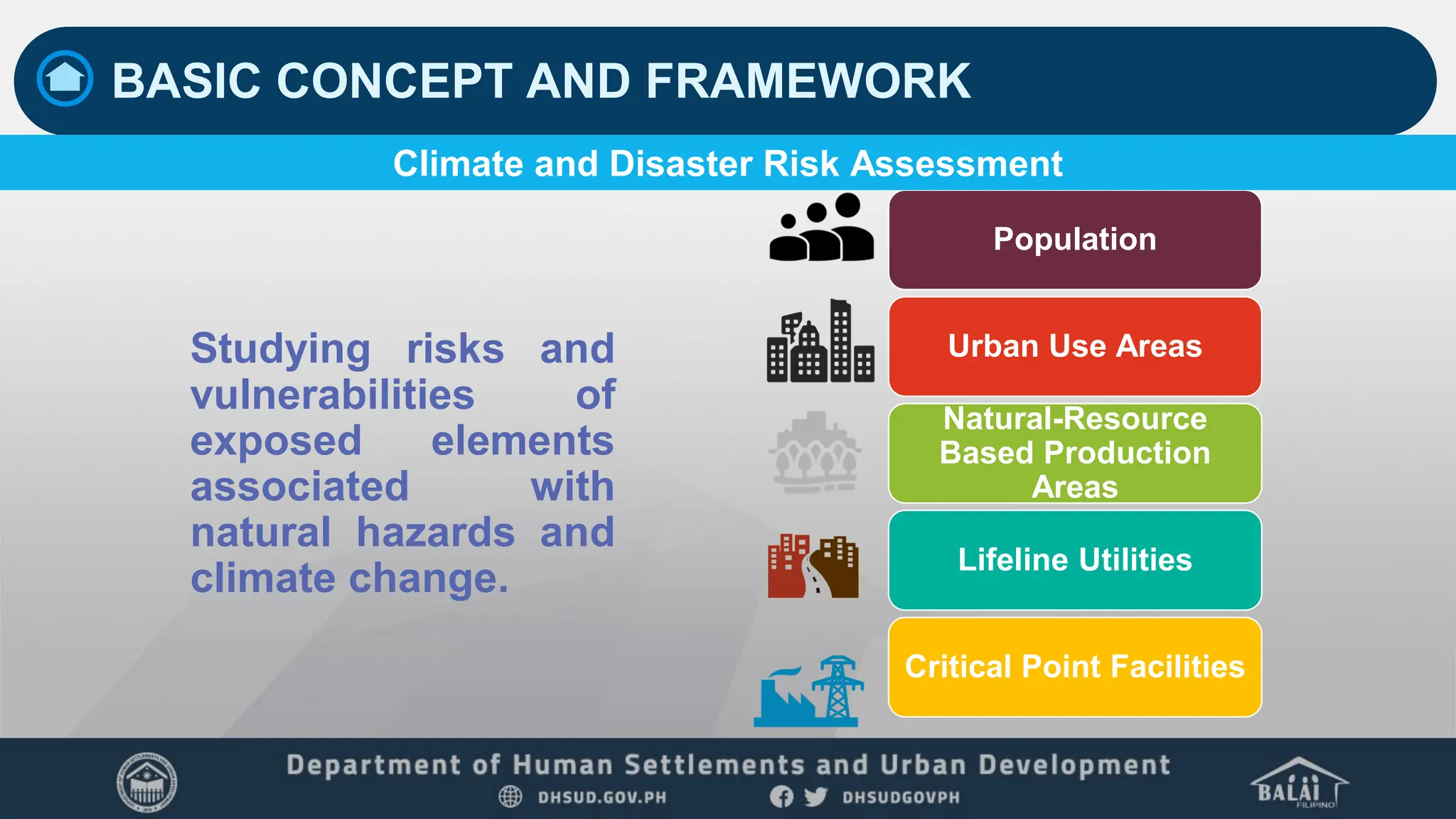 BASIC CONCEPT AND FRAMEWORK

Climate and Disaster Risk Assessment

Studying risks and vulnerabilities of exposed elements associated with natural hazards and climate change.

Population

Urban Use Areas

Natural-Resource Based Production Areas

Lifeline Utilities

Critical Point Facilities

Department of Human Settlements and Urban Development
DHSUD.GOV.PH DHSUDGOVPH

BALAI FILIPINO